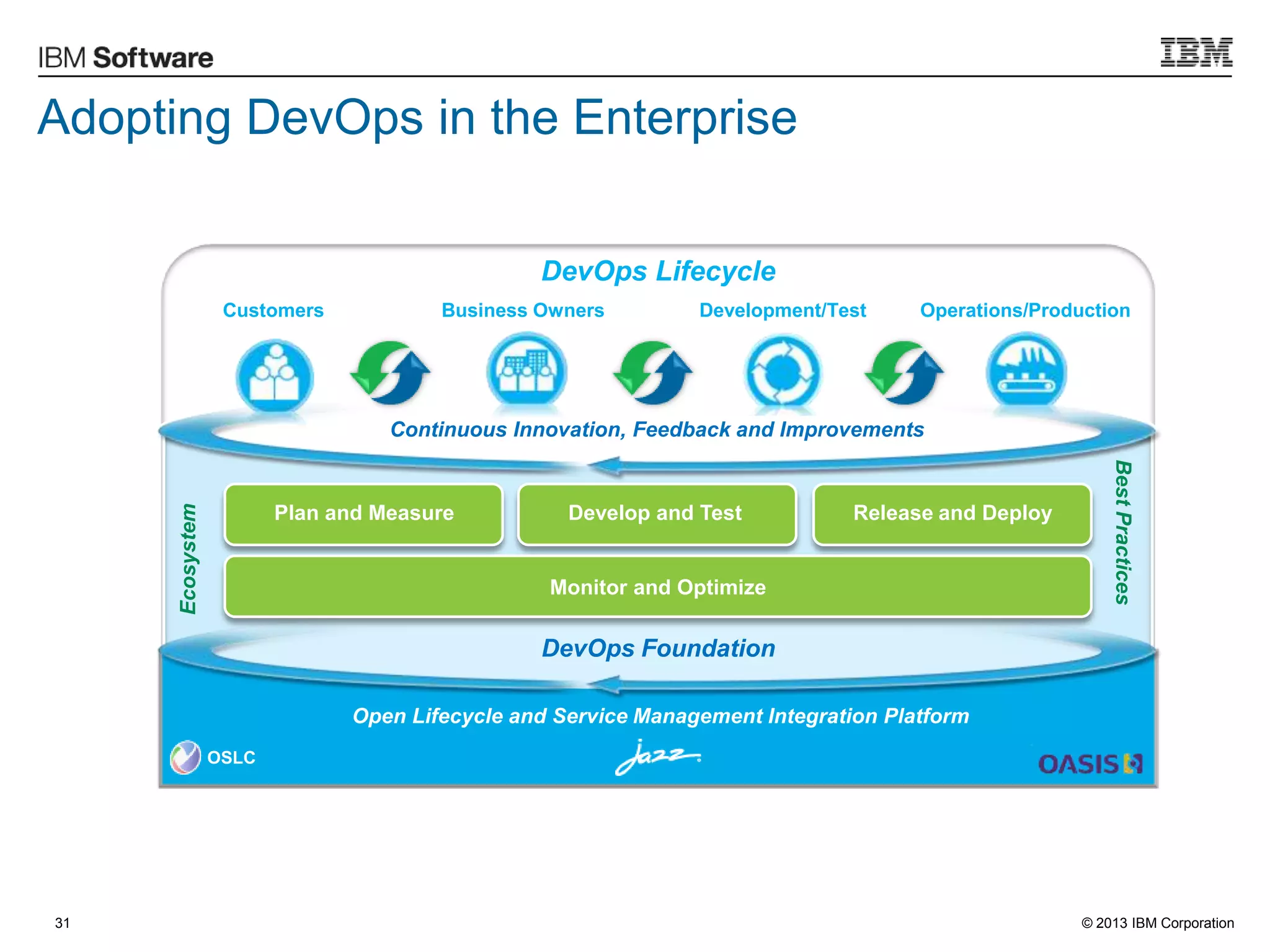 IBM Software

IBM

Adopting DevOps in the Enterprise

DevOps Lifecycle

Customers

Business Owners

Development/Test

Operations/Production

Continuous Innovation, Feedback and Improvements

Ecosystem

Plan and Measure

Develop and Test

Release and Deploy

Monitor and Optimize

Best Practices

DevOps Foundation

Open Lifecycle and Service Management Integration Platform

OSLC

Jazz

OASIS

31

© 2013 IBM Corporation